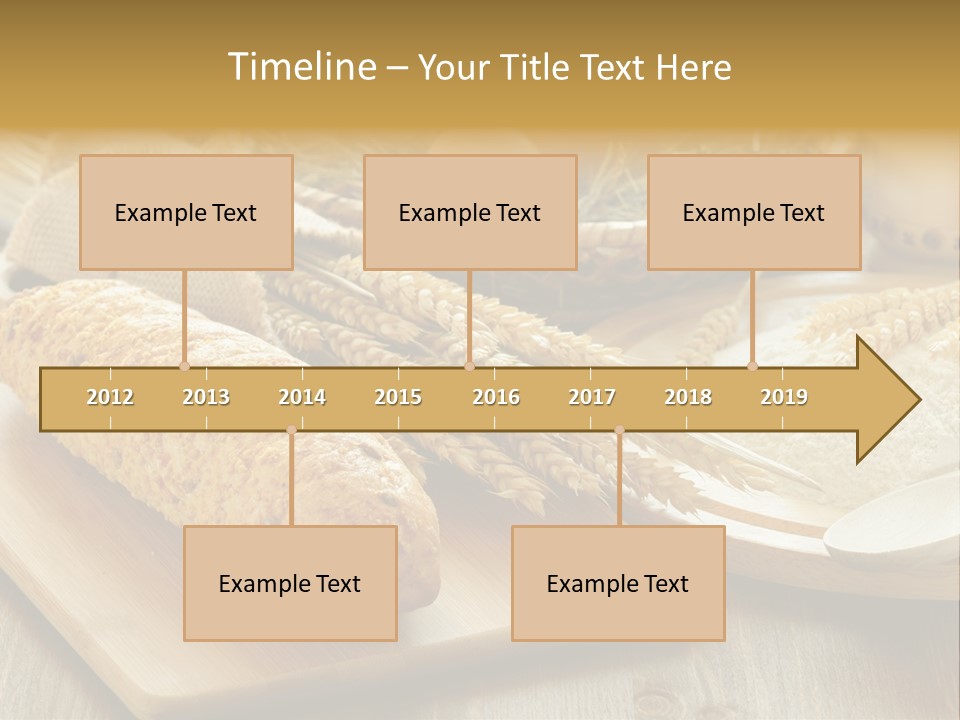 Timeline – Your Title Text Here

Example Text

Example Text

Example Text

2012 2013 2014 2015 2016 2017 2018 2019

Example Text

Example Text